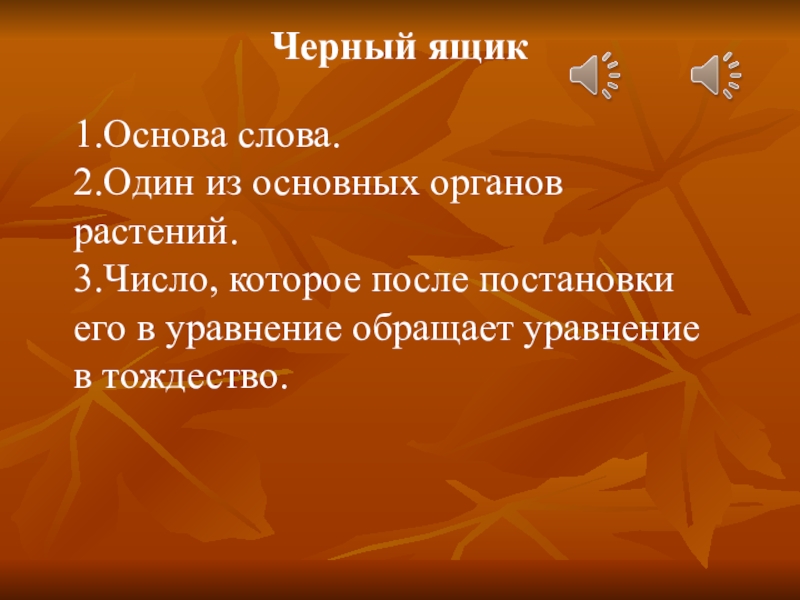 Черный ящик

1.Основа слова.
2.Один из основных органов растений.
3.Число, которое после постановки его в уравнение обращает уравнение в тождество.